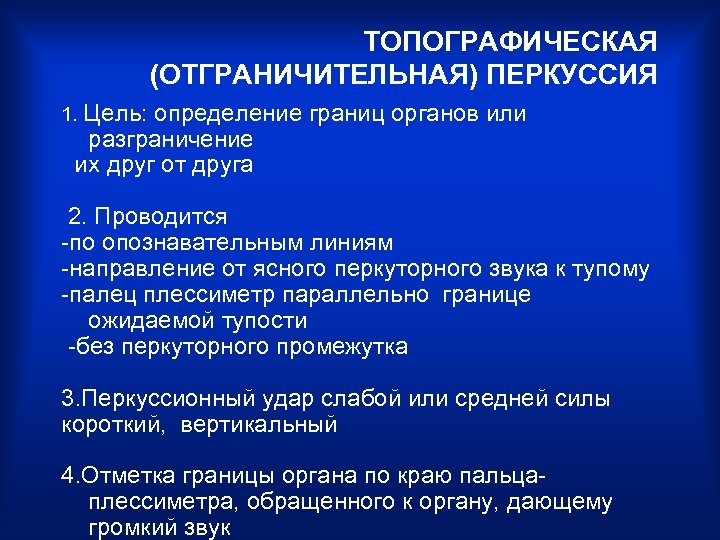 ТОПОГРАФИЧЕСКАЯ (ОТГРАНИЧИТЕЛЬНАЯ) ПЕРКУССИЯ

1. Цель: определение границ органов или разграничение их друг от друга

2. Проводится
-по опознавательным линиям
-направление от ясного перкуторного звука к тупому
-палец плессиметр параллельно границе ожидаемой тупости
-без перкуторного промежутка

3.Перкуссионный удар слабой или средней силы короткий, вертикальный

4.Отметка границы органа по краю пальца-плессиметра, обращенного к органу, дающему громкий звук